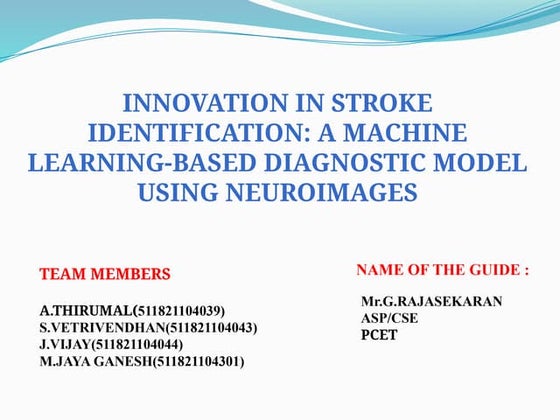 INNOVATION IN STROKE IDENTIFICATION: A MACHINE LEARNING-BASED DIAGNOSTIC MODEL USING NEUROIMAGES

TEAM MEMBERS

A.THIRUMAL(511821104039)
S.VETRIVENDHAN(511821104043)
J.VIJAY(511821104044)
M.JAYA GANESH(511821104301)

NAME OF THE GUIDE :

Mr.G.RAJASEKARAN
ASP/CSE
PCET